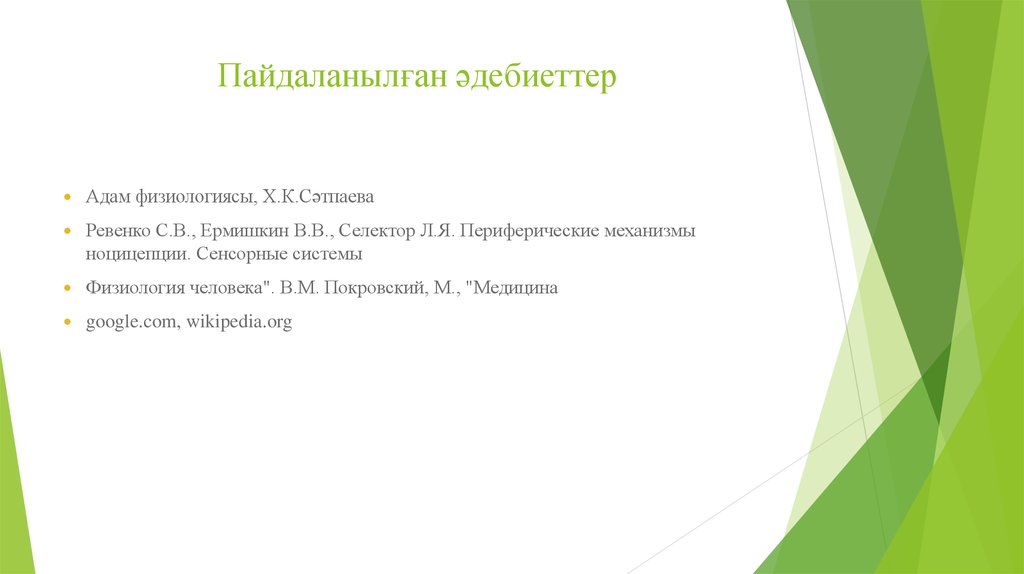 Пайдаланылған әдебиеттер

Адам физиологиясы, Х.К.Сәтпаева

Ревенко С.В., Ермишкин В.В., Селектор Л.Я. Периферические механизмы ноцицепции. Сенсорные системы

Физиология человека". В.М. Покровский, М., "Медицина

google.com, wikipedia.org